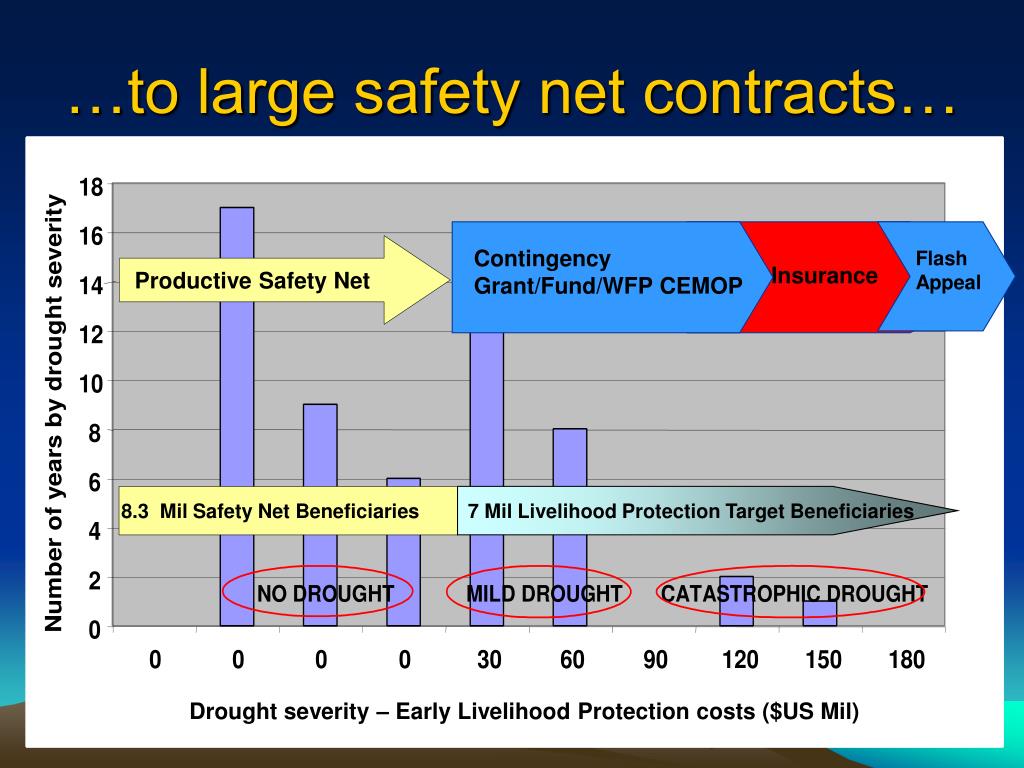 …to large safety net contracts…

Number of years by drought severity

18
16
14
12
10
8
6
4
2
0

Productive Safety Net

Contingency Grant/Fund/WFP CEMOP

Insurance

Flash Appeal

8.3 Mil Safety Net Beneficiaries

7 Mil Livelihood Protection Target Beneficiaries

NO DROUGHT

MILD DROUGHT

CATASTROPHIC DROUGHT

0 0 0 0 30 60 90 120 150 180

Drought severity – Early Livelihood Protection costs ($US Mil)